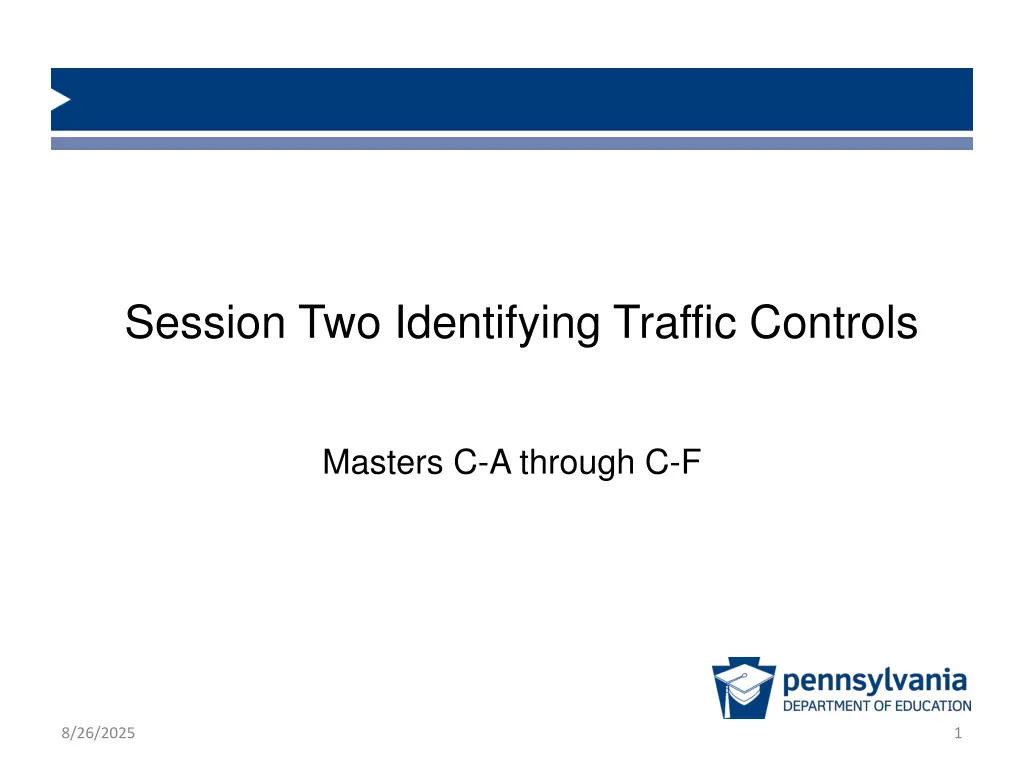 Session Two Identifying Traffic Controls

Masters C-A through C-F

pennsylvania
DEPARTMENT OF EDUCATION

8/26/2025

1